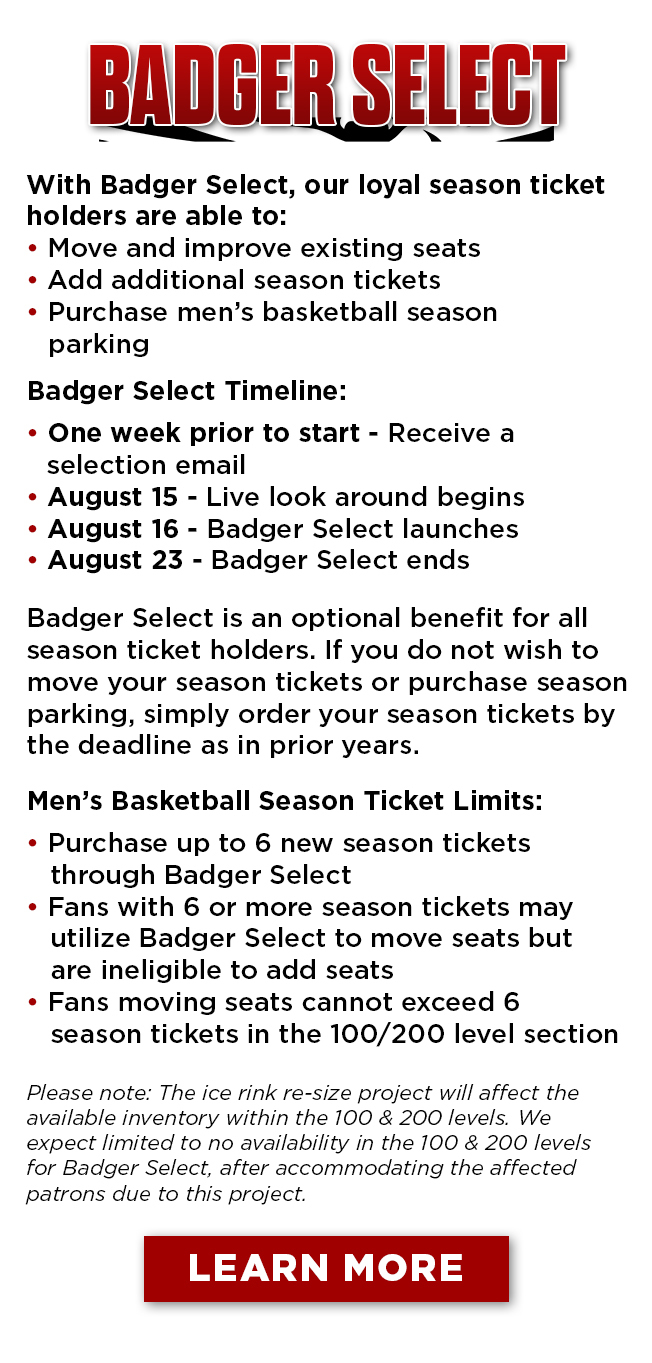 BADGER SELECT

With Badger Select, our loyal season ticket holders are able to:
• Move and improve existing seats
• Add additional season tickets
• Purchase men's basketball season parking

Badger Select Timeline:
• One week prior to start - Receive a selection email
• August 15 - Live look around begins
• August 16 - Badger Select launches
• August 23 - Badger Select ends

Badger Select is an optional benefit for all season ticket holders. If you do not wish to move your season tickets or purchase season parking, simply order your season tickets by the deadline as in prior years.

Men's Basketball Season Ticket Limits:
• Purchase up to 6 new season tickets through Badger Select
• Fans with 6 or more season tickets may utilize Badger Select to move seats but are ineligible to add seats
• Fans moving seats cannot exceed 6 season tickets in the 100/200 level section

Please note: The ice rink re-size project will affect the available inventory within the 100 & 200 levels. We expect limited to no availability in the 100 & 200 levels for Badger Select, after accommodating the affected patrons due to this project.

LEARN MORE